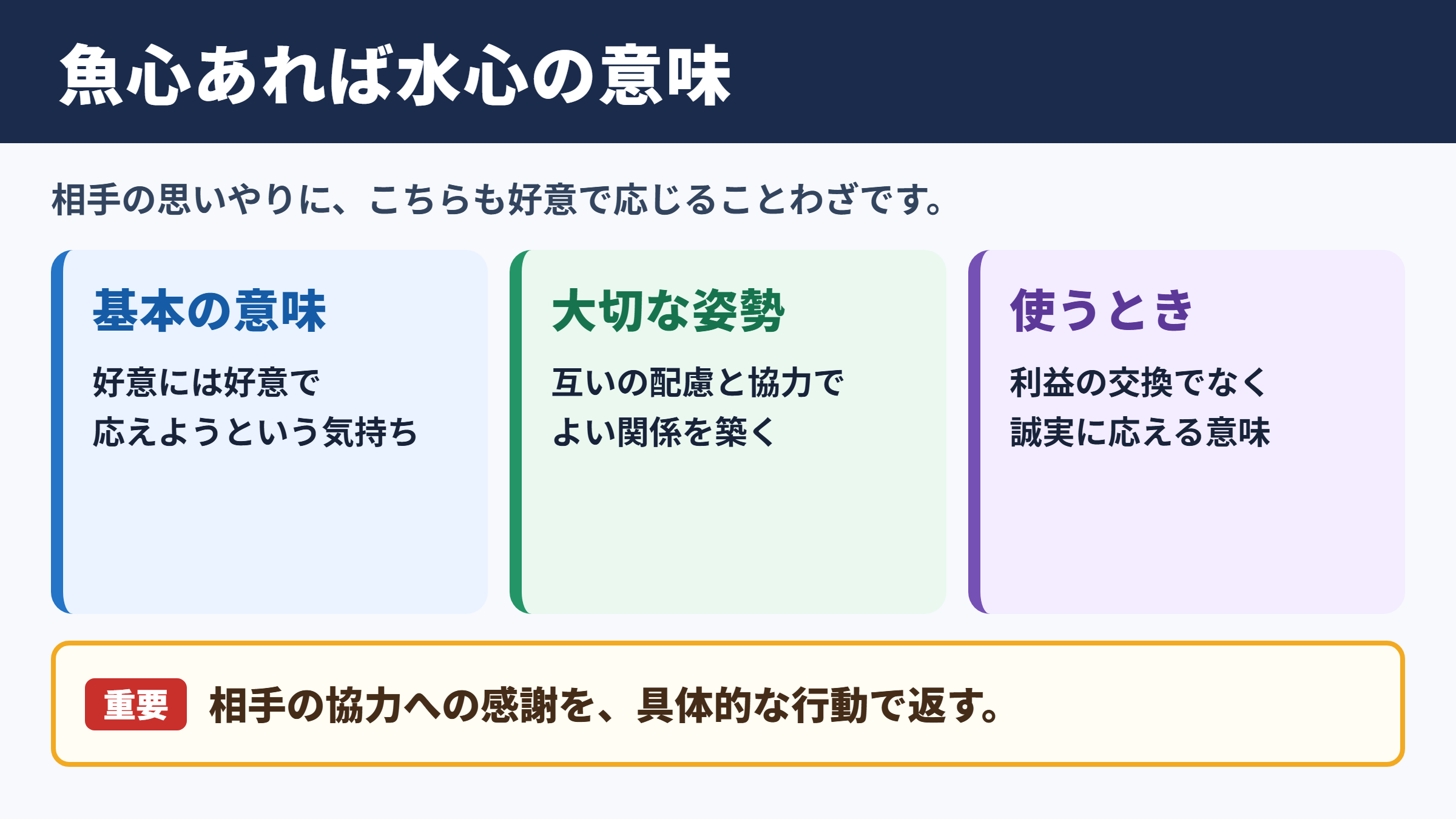 魚心あれば水心の意味

相手の思いやりに、こちらも好意で応じることわざです。

基本の意味

好意には好意で
応えようという気持ち

大切な姿勢

互いの配慮と協力で
よい関係を築く

使うとき

利益の交換でなく
誠実に応える意味

重要 相手の協力への感謝を、具体的な行動で返す。